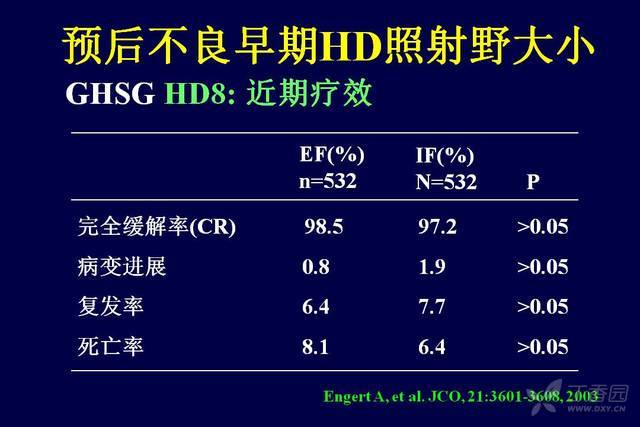 预后不良早期HD照射野大小

GHSG HD8: 近期疗效

| | EF(%) n=532 | IF(%) N=532 | P |
|---|---|---|---|
| 完全缓解率(CR) | 98.5 | 97.2 | >0.05 |
| 病变进展 | 0.8 | 1.9 | >0.05 |
| 复发率 | 6.4 | 7.7 | >0.05 |
| 死亡率 | 8.1 | 6.4 | >0.05 |

Engert A, et al. JCO, 21:3601-3608, 2003

丁香园 WWW.DXY.CN